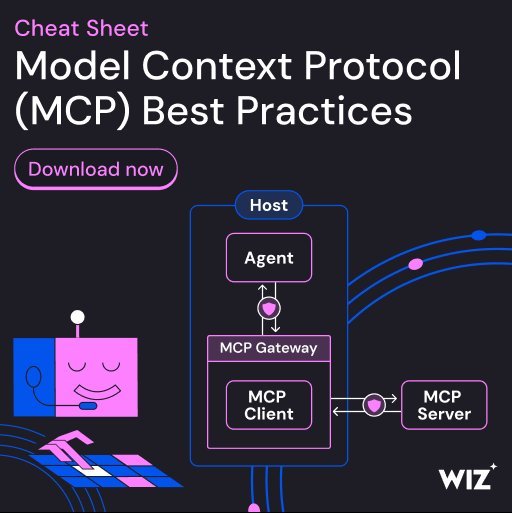 Cheat Sheet
Model Context Protocol (MCP) Best Practices

Download now

Host

Agent

MCP Gateway

MCP Client

MCP Server

WIZ